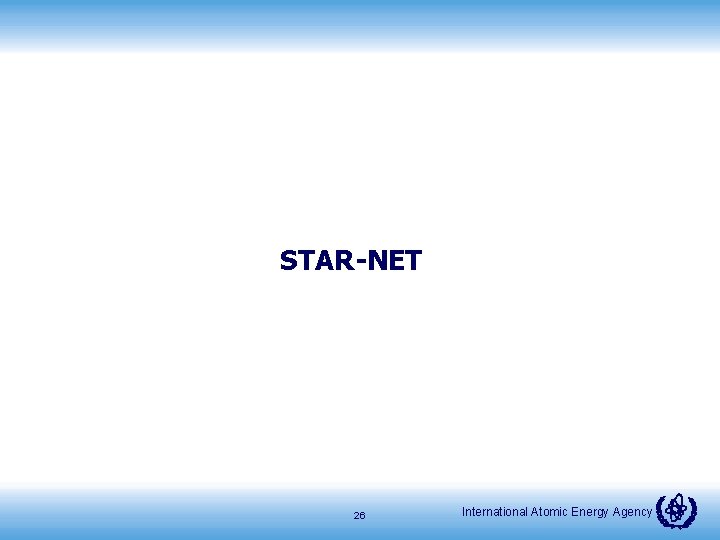 STAR-NET

26

International Atomic Energy Agency